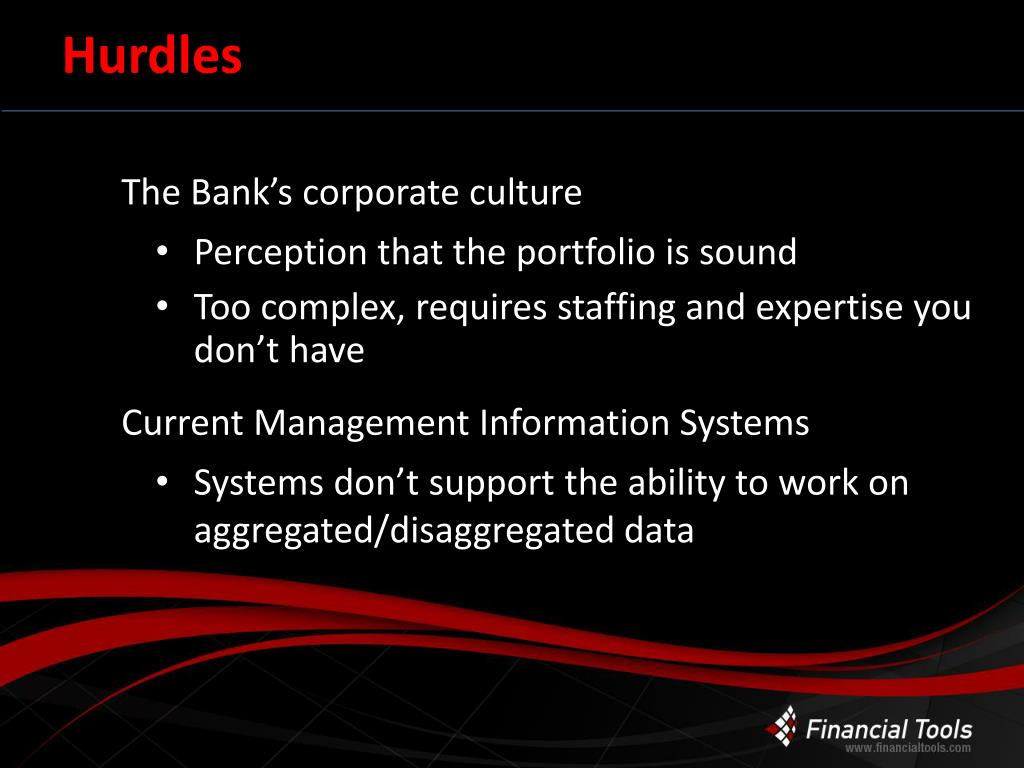 Hurdles

The Bank’s corporate culture

• Perception that the portfolio is sound
• Too complex, requires staffing and expertise you don’t have

Current Management Information Systems

• Systems don’t support the ability to work on aggregated/disaggregated data

Financial Tools
www.financialtools.com